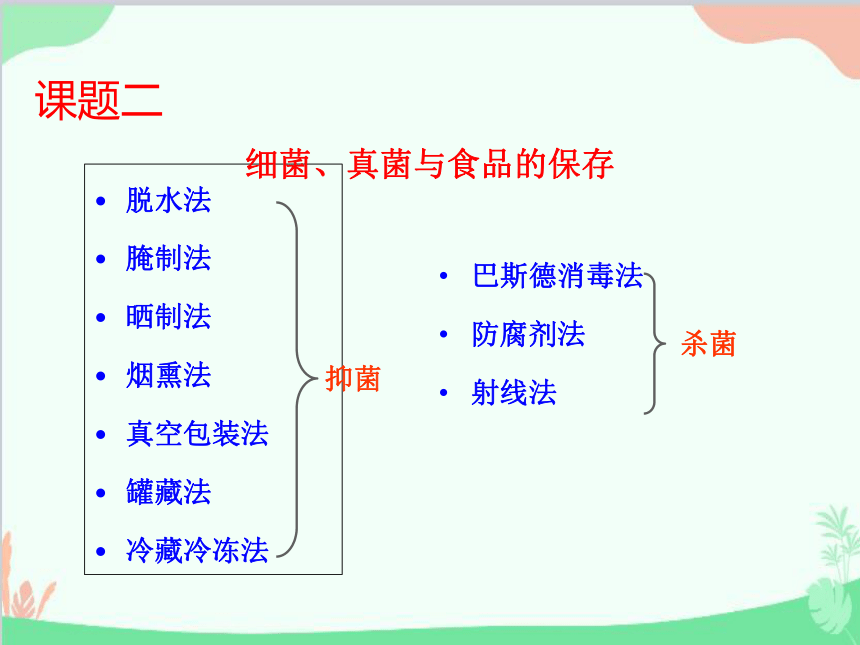 课题二

细菌、真菌与食品的保存

• 脱水法
• 腌制法
• 晒制法
• 烟熏法
• 真空包装法
• 罐藏法
• 冷藏冷冻法

抑菌

• 巴斯德消毒法
• 防腐剂法
• 射线法

杀菌